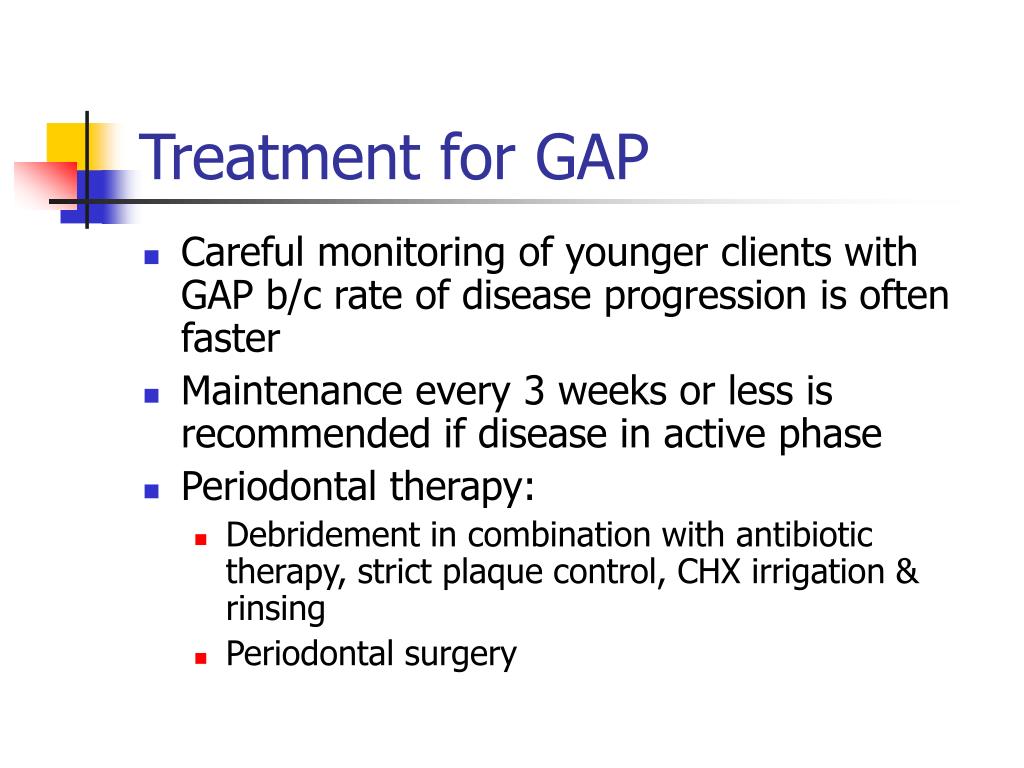 Treatment for GAP

- Careful monitoring of younger clients with GAP b/c rate of disease progression is often faster
- Maintenance every 3 weeks or less is recommended if disease in active phase
- Periodontal therapy:
  - Debridement in combination with antibiotic therapy, strict plaque control, CHX irrigation & rinsing
  - Periodontal surgery